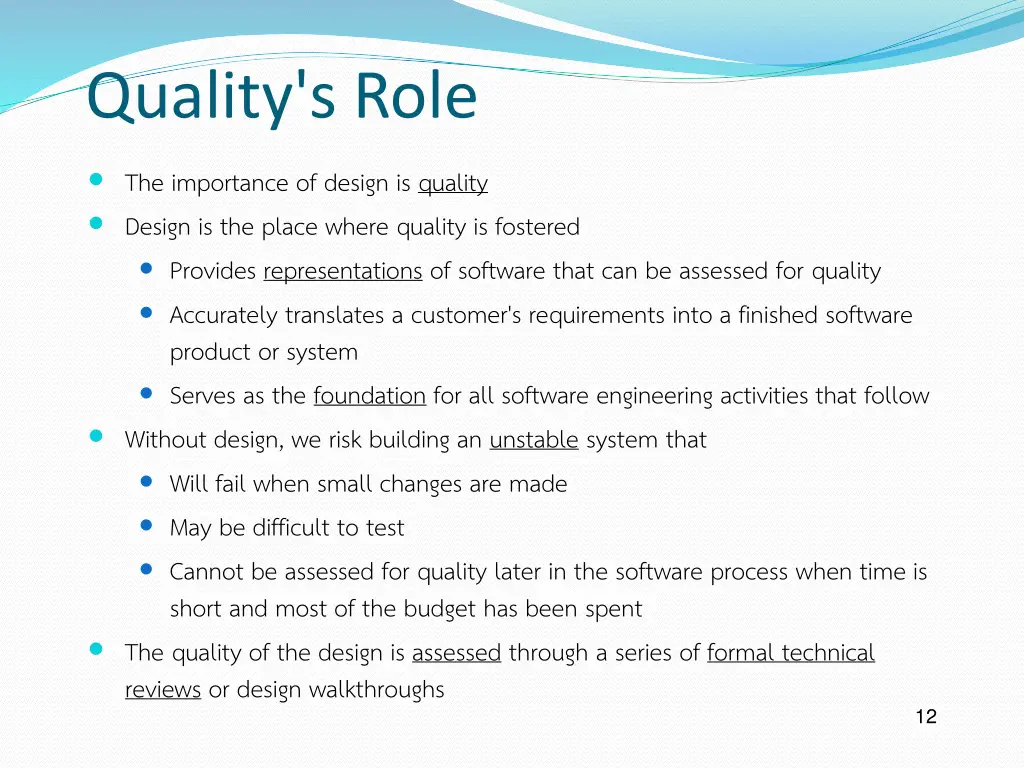 Quality's Role

- The importance of design is quality
- Design is the place where quality is fostered
  - Provides representations of software that can be assessed for quality
  - Accurately translates a customer's requirements into a finished software product or system
  - Serves as the foundation for all software engineering activities that follow
- Without design, we risk building an unstable system that
  - Will fail when small changes are made
  - May be difficult to test
  - Cannot be assessed for quality later in the software process when time is short and most of the budget has been spent
- The quality of the design is assessed through a series of formal technical reviews or design walkthroughs

12